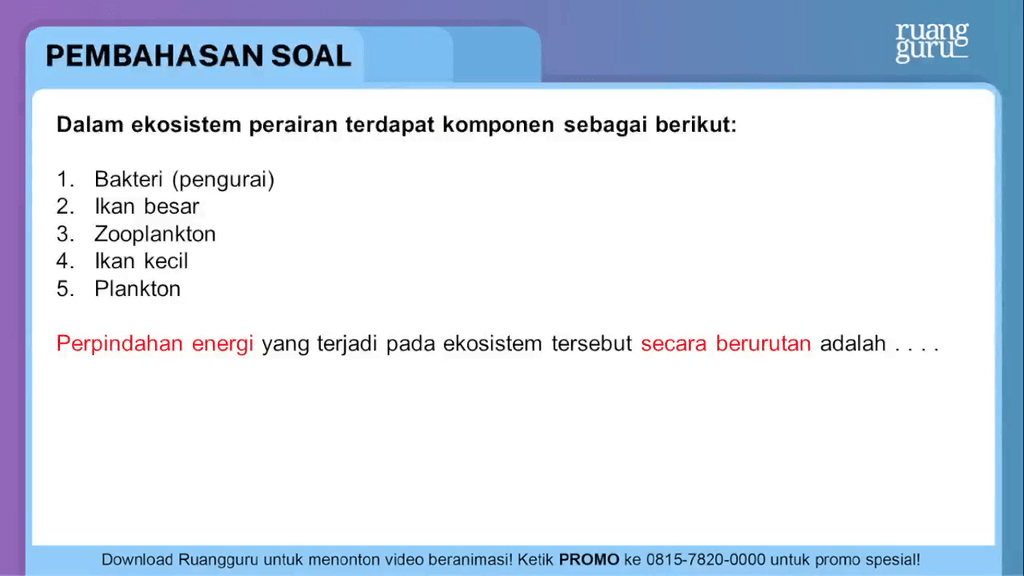 PEMBAHASAN SOAL

ruang guru

Dalam ekosistem perairan terdapat komponen sebagai berikut:

1. Bakteri (pengurai)
2. Ikan besar
3. Zooplankton
4. Ikan kecil
5. Plankton

Perpindahan energi yang terjadi pada ekosistem tersebut secara berurutan adalah . . . .

Download Ruangguru untuk menonton video beranimasi! Ketik PROMO ke 0815-7820-0000 untuk promo spesial!